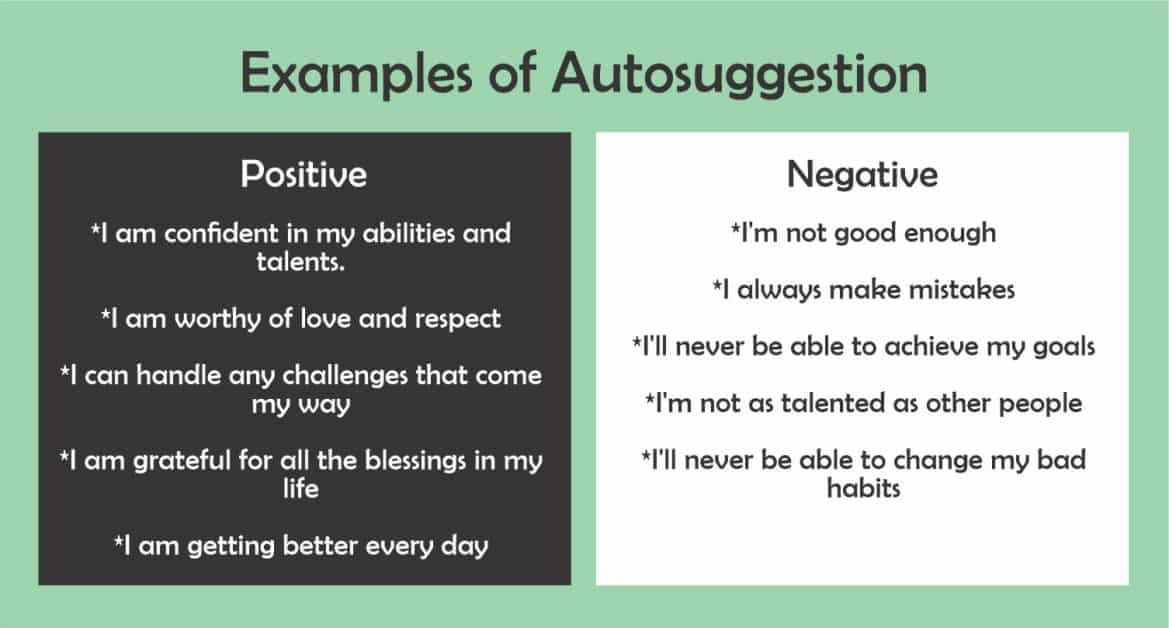 Examples of Autosuggestion

Positive

*I am confident in my abilities and talents.

*I am worthy of love and respect

*I can handle any challenges that come my way

*I am grateful for all the blessings in my life

*I am getting better every day

Negative

*I'm not good enough

*I always make mistakes

*I'll never be able to achieve my goals

*I'm not as talented as other people

*I'll never be able to change my bad habits